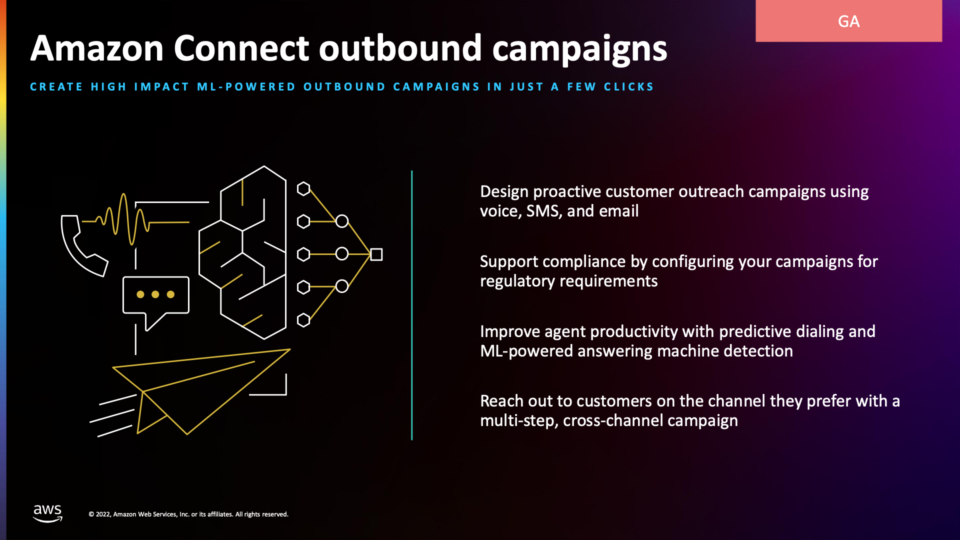 GA

Amazon Connect outbound campaigns

CREATE HIGH IMPACT ML-POWERED OUTBOUND CAMPAIGNS IN JUST A FEW CLICKS

Design proactive customer outreach campaigns using voice, SMS, and email

Support compliance by configuring your campaigns for regulatory requirements

Improve agent productivity with predictive dialing and ML-powered answering machine detection

Reach out to customers on the channel they prefer with a multi-step, cross-channel campaign

aws

© 2022, Amazon Web Services, Inc. or its affiliates. All rights reserved.